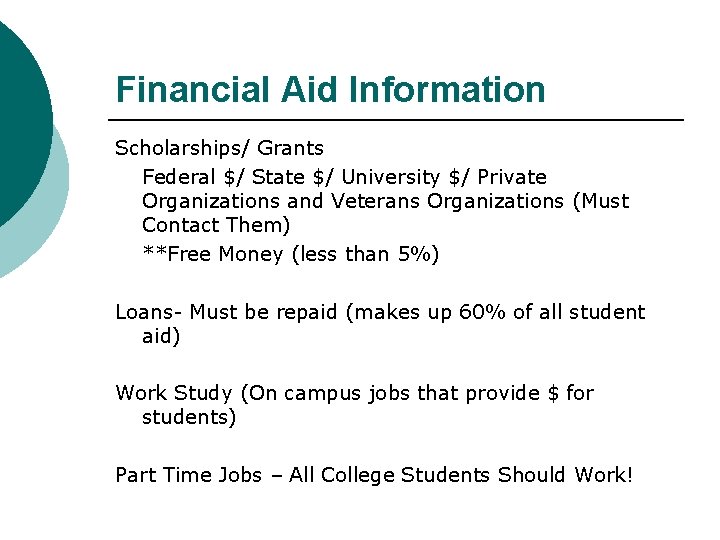 Financial Aid Information

Scholarships/ Grants

Federal \$/ State \$/ University \$/ Private Organizations and Veterans Organizations (Must Contact Them)

**Free Money (less than 5%)

Loans- Must be repaid (makes up 60% of all student aid)

Work Study (On campus jobs that provide \$ for students)

Part Time Jobs – All College Students Should Work!